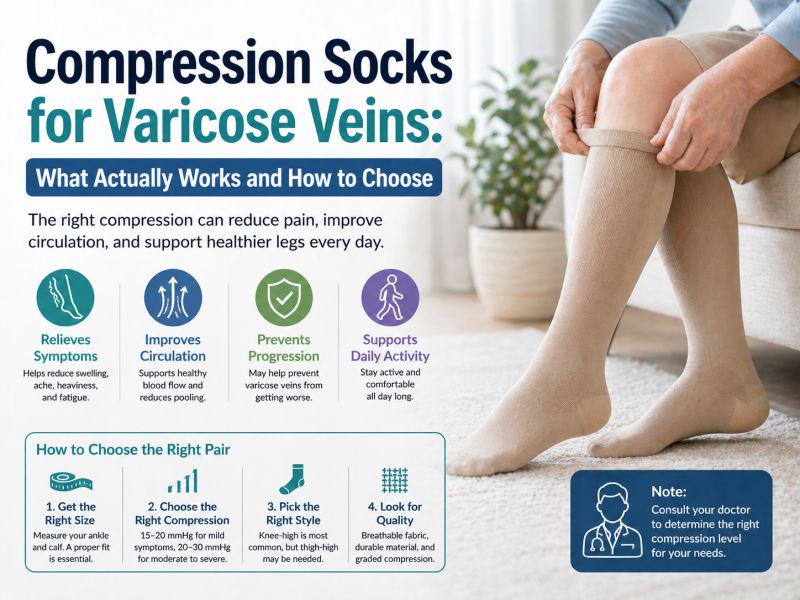 Compression Socks for Varicose Veins:

What Actually Works and How to Choose

The right compression can reduce pain, improve circulation, and support healthier legs every day.

Relieves Symptoms
Helps reduce swelling, ache, heaviness, and fatigue.

Improves Circulation
Supports healthy blood flow and reduces pooling.

Prevents Progression
May help prevent varicose veins from getting worse.

Supports Daily Activity
Stay active and comfortable all day long.

How to Choose the Right Pair

1. Get the Right Size
Measure your ankle and calf. A proper fit is essential.

2. Choose the Right Compression
15–20 mmHg for mild symptoms, 20–30 mmHg for moderate to severe.

3. Pick the Right Style
Knee-high is most common, but thigh-high may be needed.

4. Look for Quality
Breathable fabric, durable material, and graded compression.

Note:
Consult your doctor to determine the right compression level for your needs.